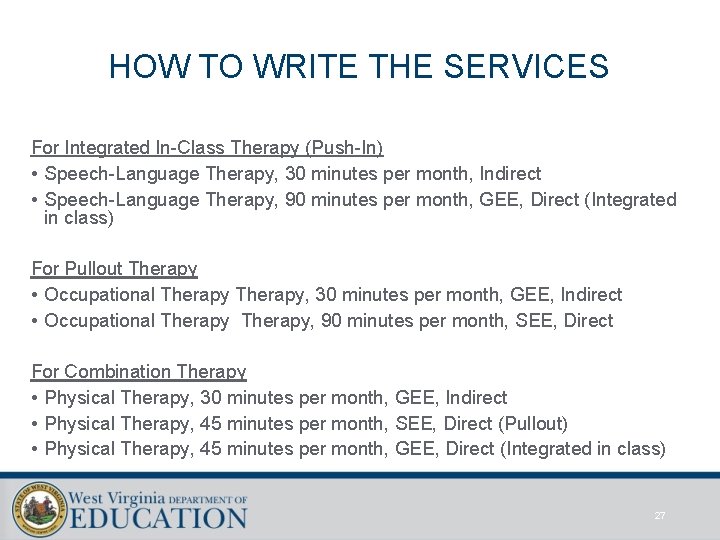 HOW TO WRITE THE SERVICES

For Integrated In-Class Therapy (Push-In)
• Speech-Language Therapy, 30 minutes per month, Indirect
• Speech-Language Therapy, 90 minutes per month, GEE, Direct (Integrated in class)

For Pullout Therapy
• Occupational Therapy Therapy, 30 minutes per month, GEE, Indirect
• Occupational Therapy Therapy, 90 minutes per month, SEE, Direct

For Combination Therapy
• Physical Therapy, 30 minutes per month, GEE, Indirect
• Physical Therapy, 45 minutes per month, SEE, Direct (Pullout)
• Physical Therapy, 45 minutes per month, GEE, Direct (Integrated in class)

STATE OF WEST VIRGINIA
West Virginia DEPARTMENT OF EDUCATION

27